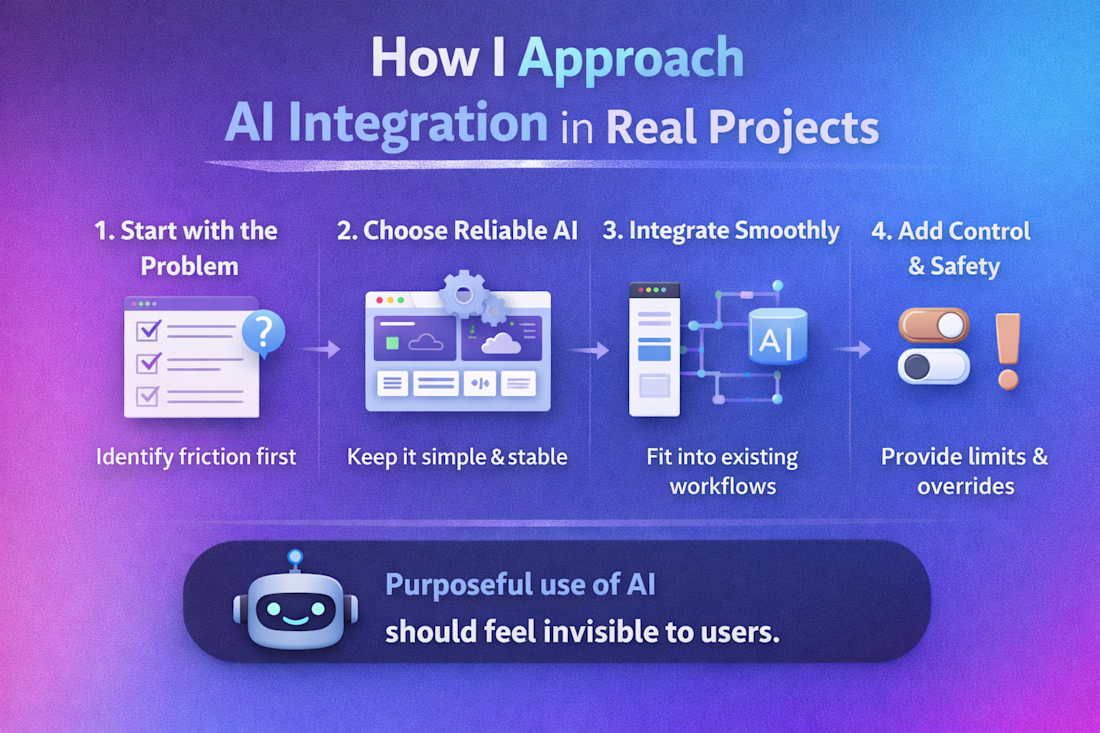 How I Approach AI Integration in Real Projects

1. Start with the Problem

Identify friction first

2. Choose Reliable AI

Keep it simple & stable

3. Integrate Smoothly

AI

Fit into existing workflows

4. Add Control & Safety

Provide limits & overrides

Purposeful use of AI should feel invisible to users.